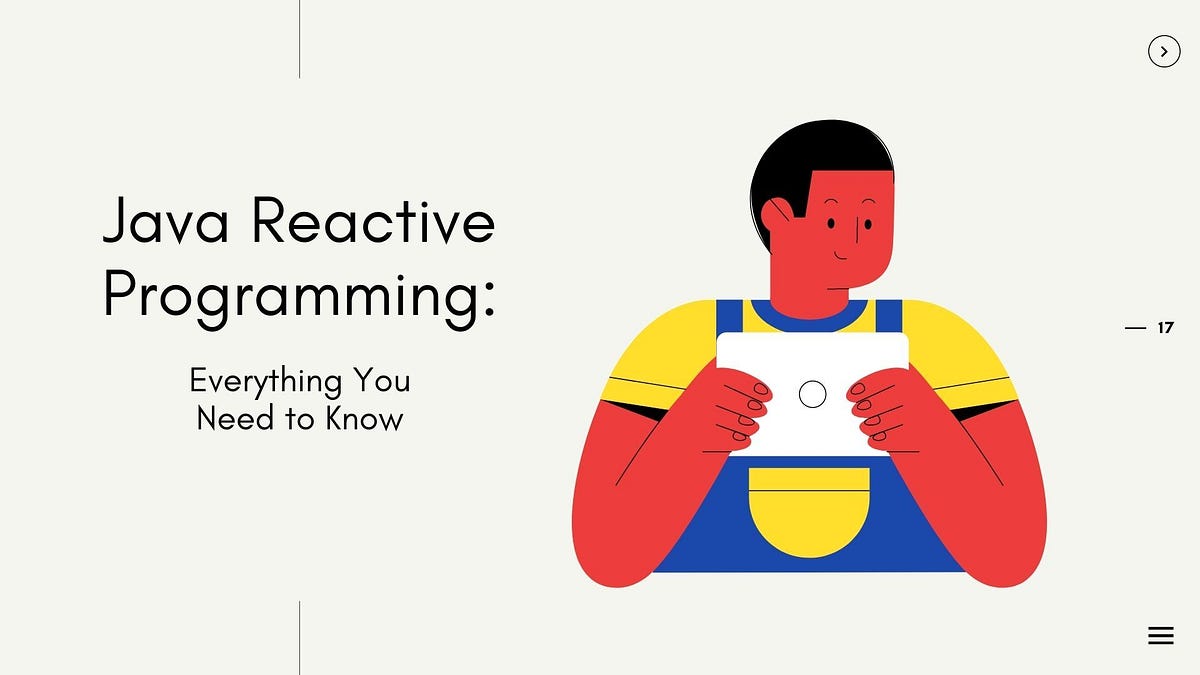 Java Reactive Programming:

Everything You Need to Know

— 17